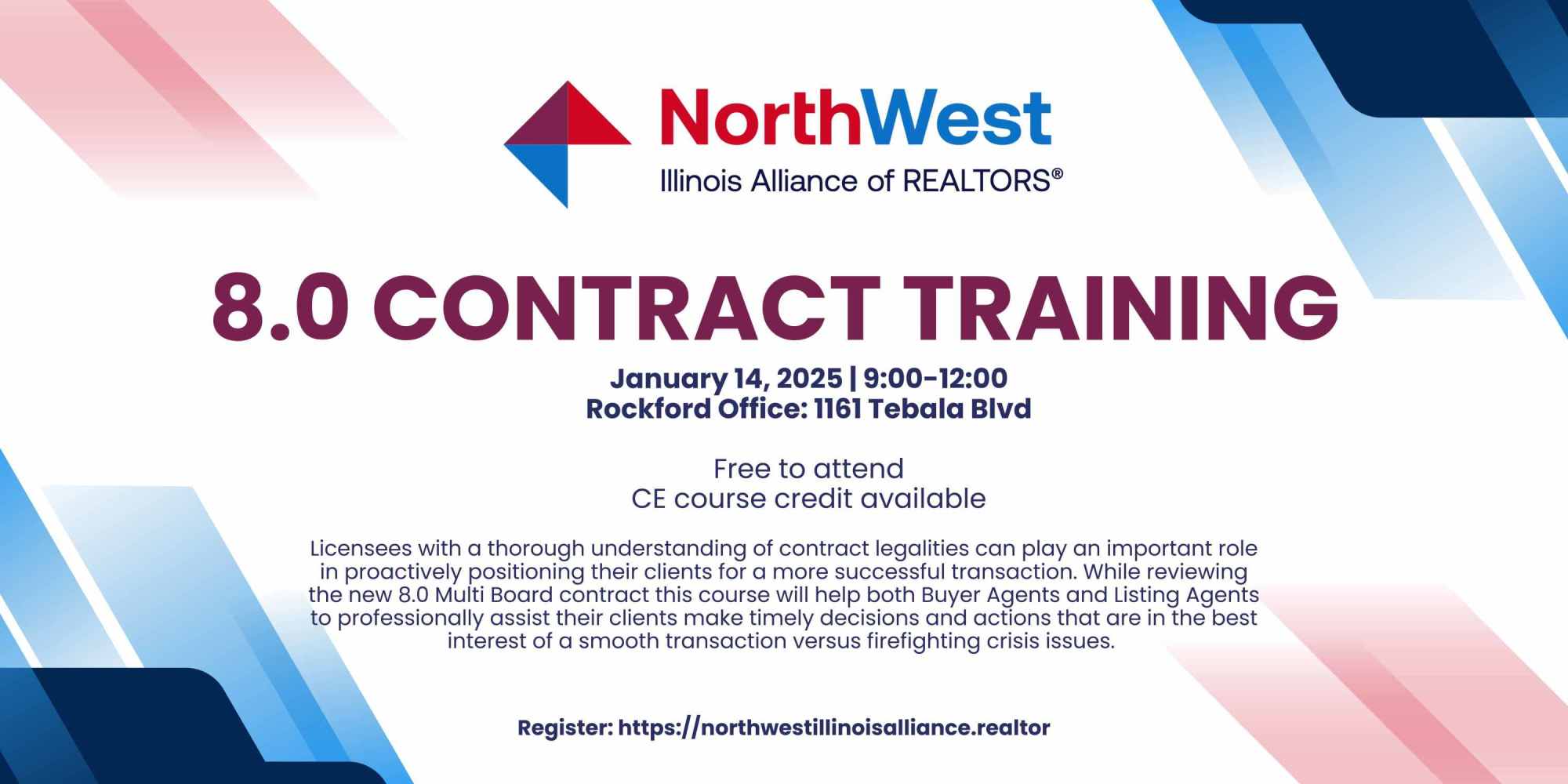 NorthWest
Illinois Alliance of REALTORS®

8.0 CONTRACT TRAINING

January 14, 2025 | 9:00-12:00
Rockford Office: 1161 Tebala Blvd

Free to attend
CE course credit available

Licensees with a thorough understanding of contract legalities can play an important role in proactively positioning their clients for a more successful transaction. While reviewing the new 8.0 Multi Board contract this course will help both Buyer Agents and Listing Agents to professionally assist their clients make timely decisions and actions that are in the best interest of a smooth transaction versus firefighting crisis issues.

Register: https://northwestillinoisalliance.realtor